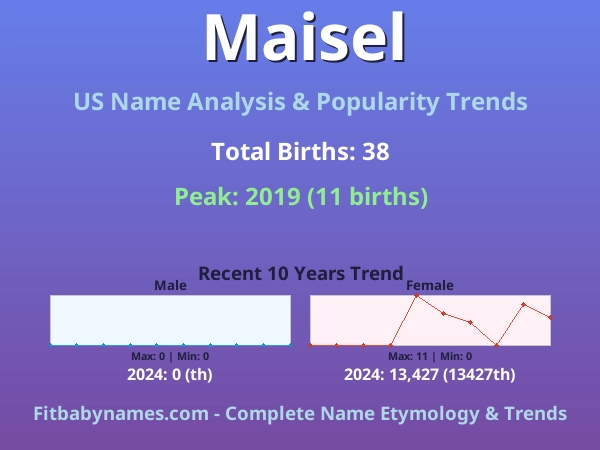 Maisel

US Name Analysis & Popularity Trends

Total Births: 38

Peak: 2019 (11 births)

Recent 10 Years Trend

Male

Max: 0 | Min: 0

2024: 0 (th)

Female

Max: 11 | Min: 0

2024: 13,427 (13427th)

Fitbabynames.com - Complete Name Etymology & Trends